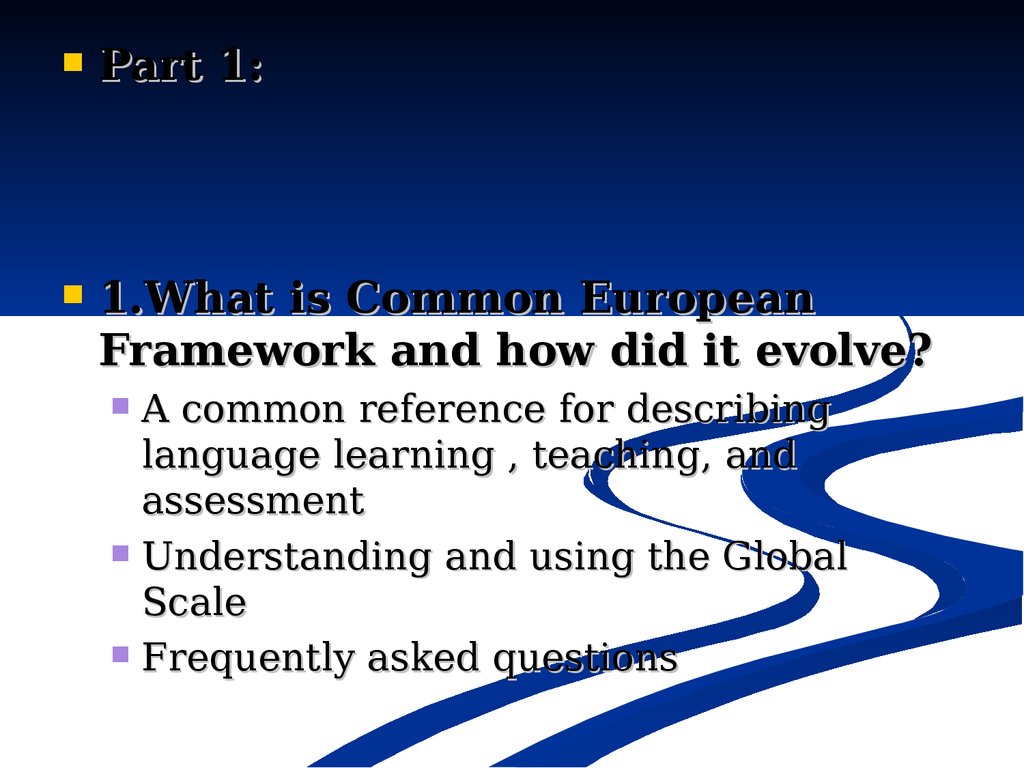 Part 1:

1.What is Common European Framework and how did it evolve?

A common reference for describing language learning , teaching, and assessment

Understanding and using the Global Scale

Frequently asked questions